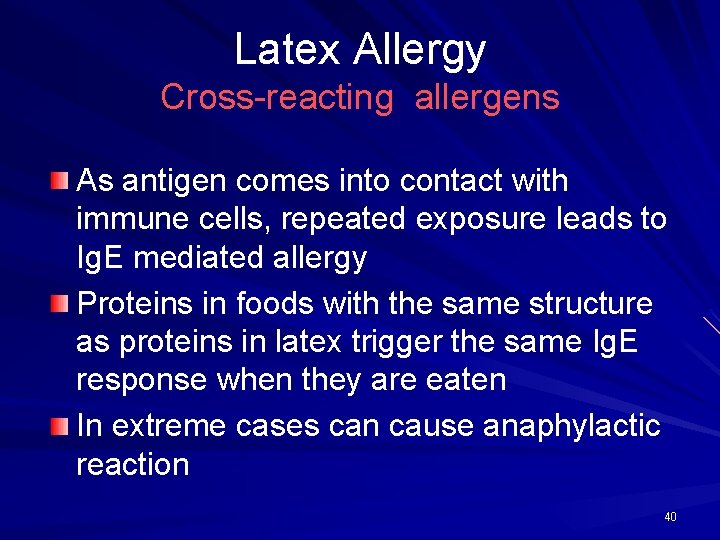 Latex Allergy
Cross-reacting allergens

As antigen comes into contact with immune cells, repeated exposure leads to IgE mediated allergy

Proteins in foods with the same structure as proteins in latex trigger the same IgE response when they are eaten

In extreme cases can cause anaphylactic reaction

40